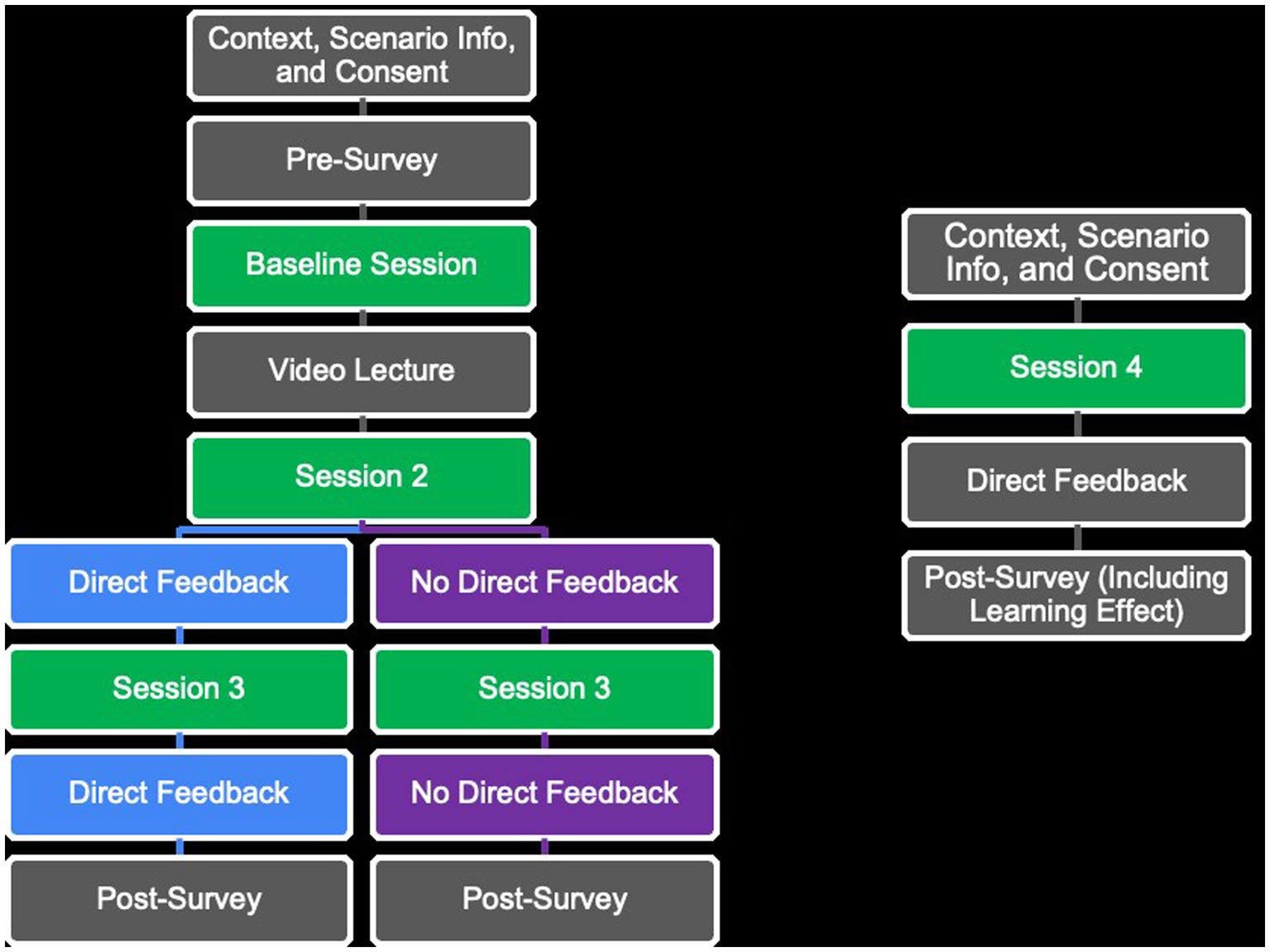 Context, Scenario Info, and Consent

Pre-Survey

Baseline Session

Video Lecture

Session 2

Direct Feedback

Session 3

Direct Feedback

Post-Survey

No Direct Feedback

Session 3

No Direct Feedback

Post-Survey

Context, Scenario Info, and Consent

Session 4

Direct Feedback

Post-Survey (Including Learning Effect)